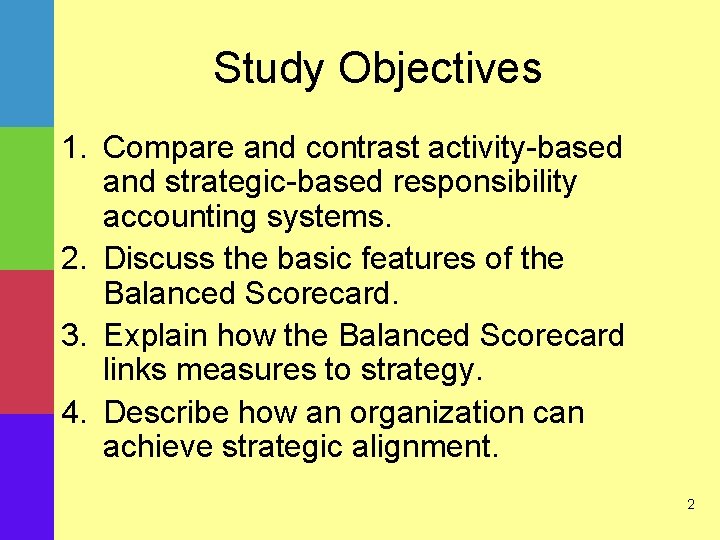 Study Objectives

1. Compare and contrast activity-based and strategic-based responsibility accounting systems.
2. Discuss the basic features of the Balanced Scorecard.
3. Explain how the Balanced Scorecard links measures to strategy.
4. Describe how an organization can achieve strategic alignment.

2